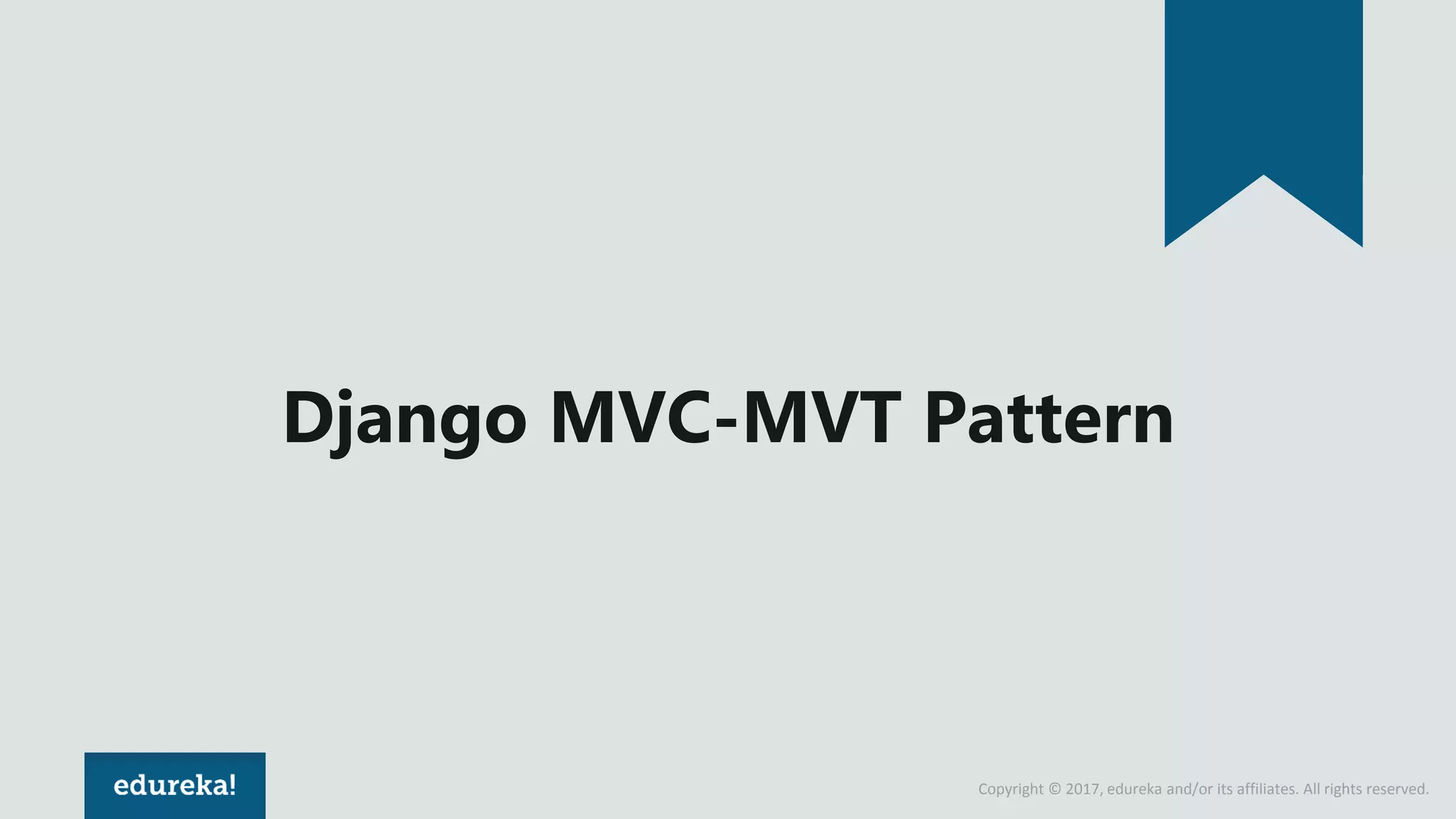 Django MVC-MVT Pattern

edureka!

Copyright © 2017, edureka and/or its affiliates. All rights reserved.